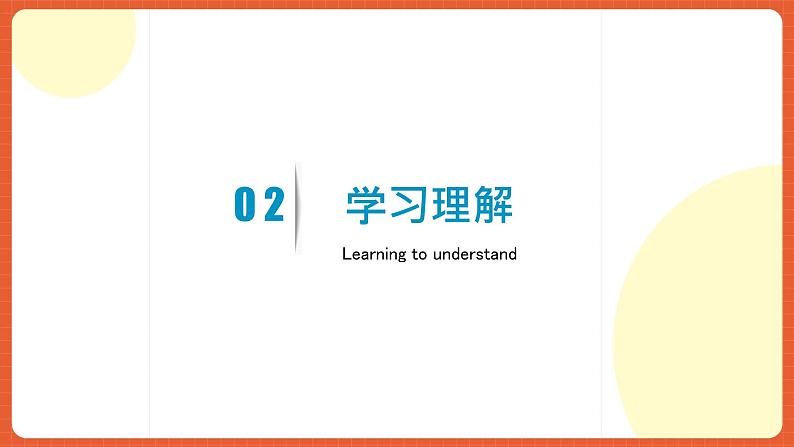 02

学习理解

Learning to understand